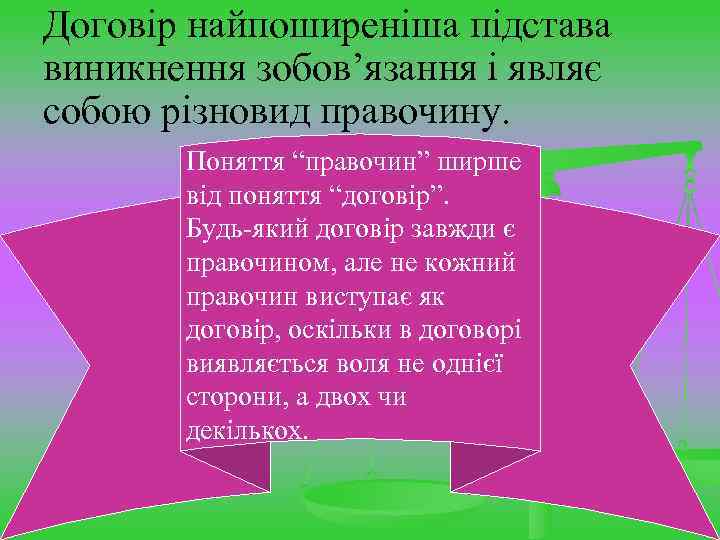 Договір найпоширеніша підстава виникнення зобов’язання і являє собою різновид правочину.

Поняття “правочин” ширше від поняття “договір”. Будь-який договір завжди є правочином, але не кожний правочин виступає як договір, оскільки в договорі виявляється воля не однієї сторони, а двох чи декількох.